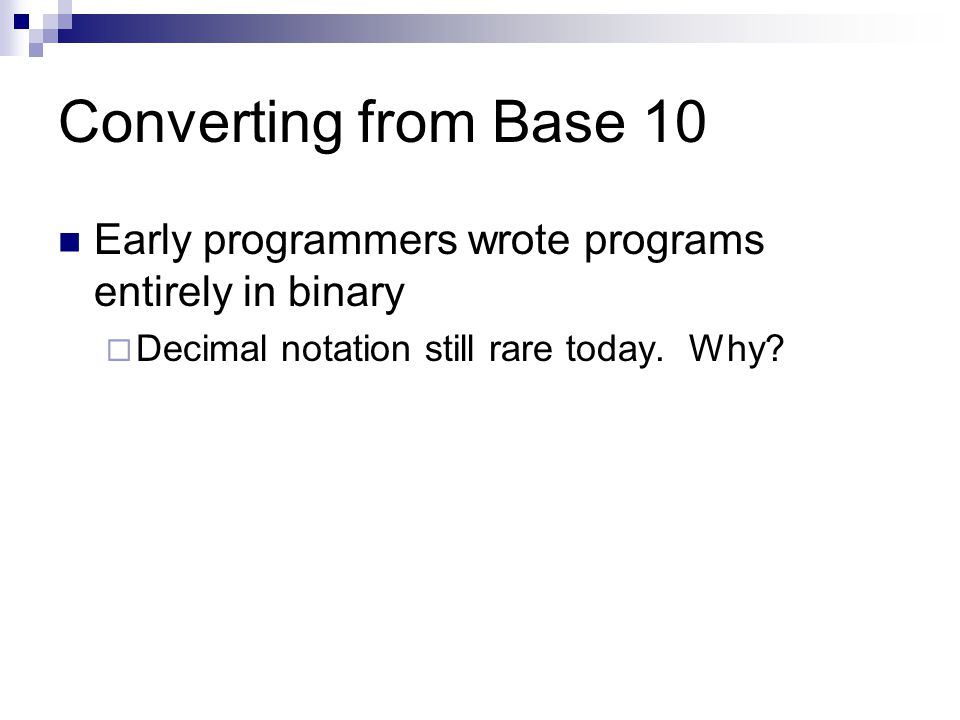 Converting from Base 10

Early programmers wrote programs entirely in binary

Decimal notation still rare today.  Why?